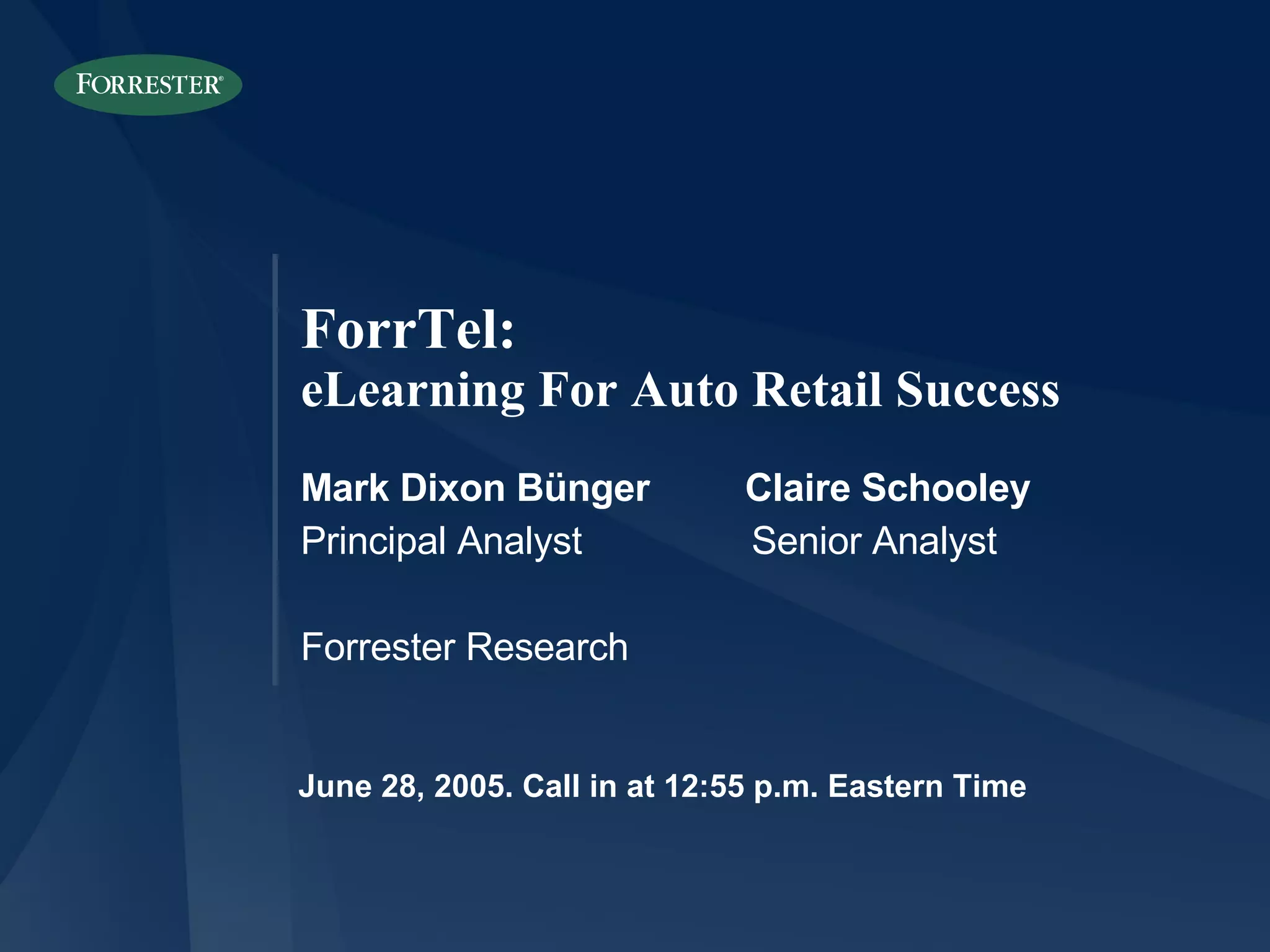 FORRESTER®

ForrTel:
eLearning For Auto Retail Success

Mark Dixon Bünger
Principal Analyst

Claire Schooley
Senior Analyst

Forrester Research

June 28, 2005. Call in at 12:55 p.m. Eastern Time